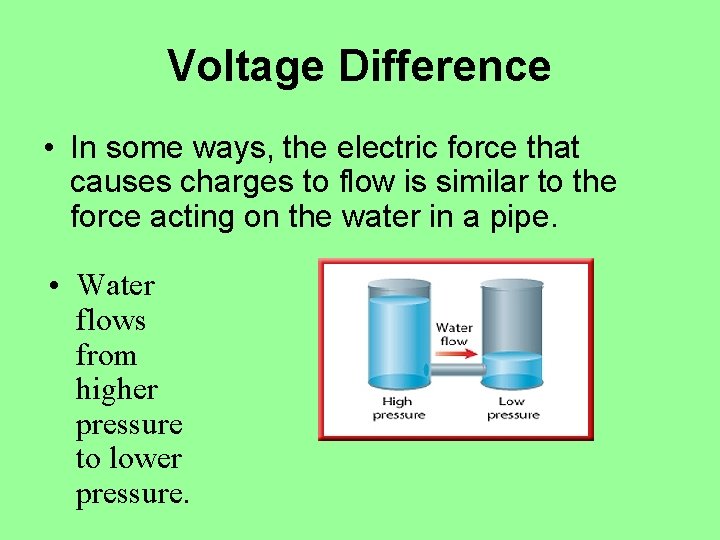 Voltage Difference

• In some ways, the electric force that causes charges to flow is similar to the force acting on the water in a pipe.

• Water flows from higher pressure to lower pressure.

Water flow

High pressure

Low pressure